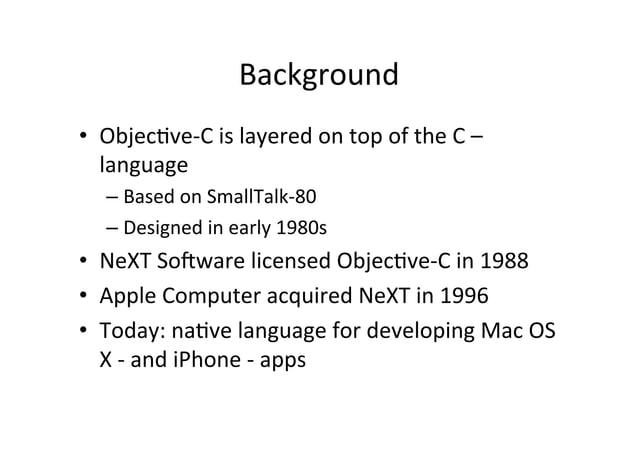 Background

• Objective-C is layered on top of the C – language
– Based on SmallTalk-80
– Designed in early 1980s
• NeXT Software licensed Objective-C in 1988
• Apple Computer acquired NeXT in 1996
• Today: native language for developing Mac OS X - and iPhone - apps